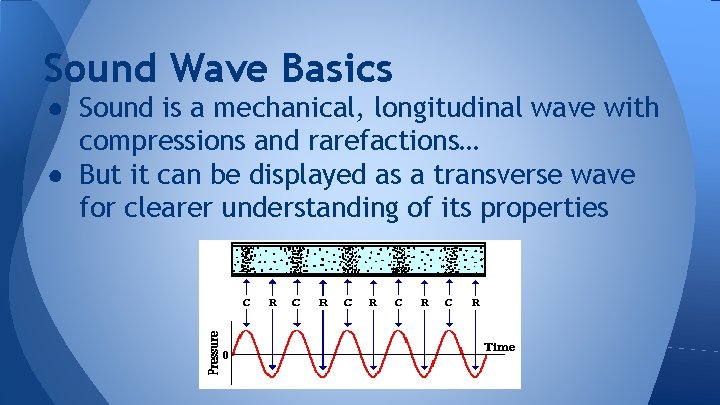 Sound Wave Basics

● Sound is a mechanical, longitudinal wave with compressions and rarefactions…
● But it can be displayed as a transverse wave for clearer understanding of its properties

C R C R C R C R C R

Pressure
0
Time